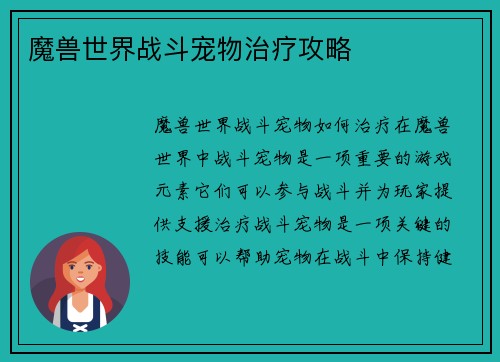 魔兽世界战斗宠物治疗攻略

魔兽世界战斗宠物如何治疗在魔兽世界中战斗宠物是一项重要的游戏元素它们可以参与战斗并为玩家提供支援治疗战斗宠物是一项关键的技能可以帮助宠物在战斗中保持健